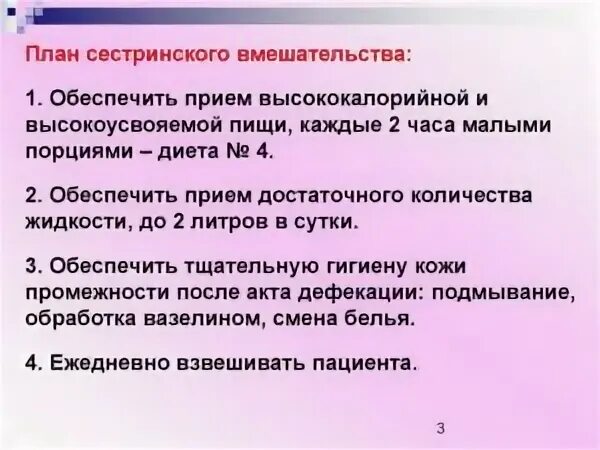 План сестринского вмешательства:

1. Обеспечить прием высококалорийной и высокоусвояемой пищи, каждые 2 часа малыми порциями – диета № 4.

2. Обеспечить прием достаточного количества жидкости, до 2 литров в сутки.

3. Обеспечить тщательную гигиену кожи промежности после акта дефекации: подмывание, обработка вазелином, смена белья.

4. Ежедневно взвешивать пациента.

3